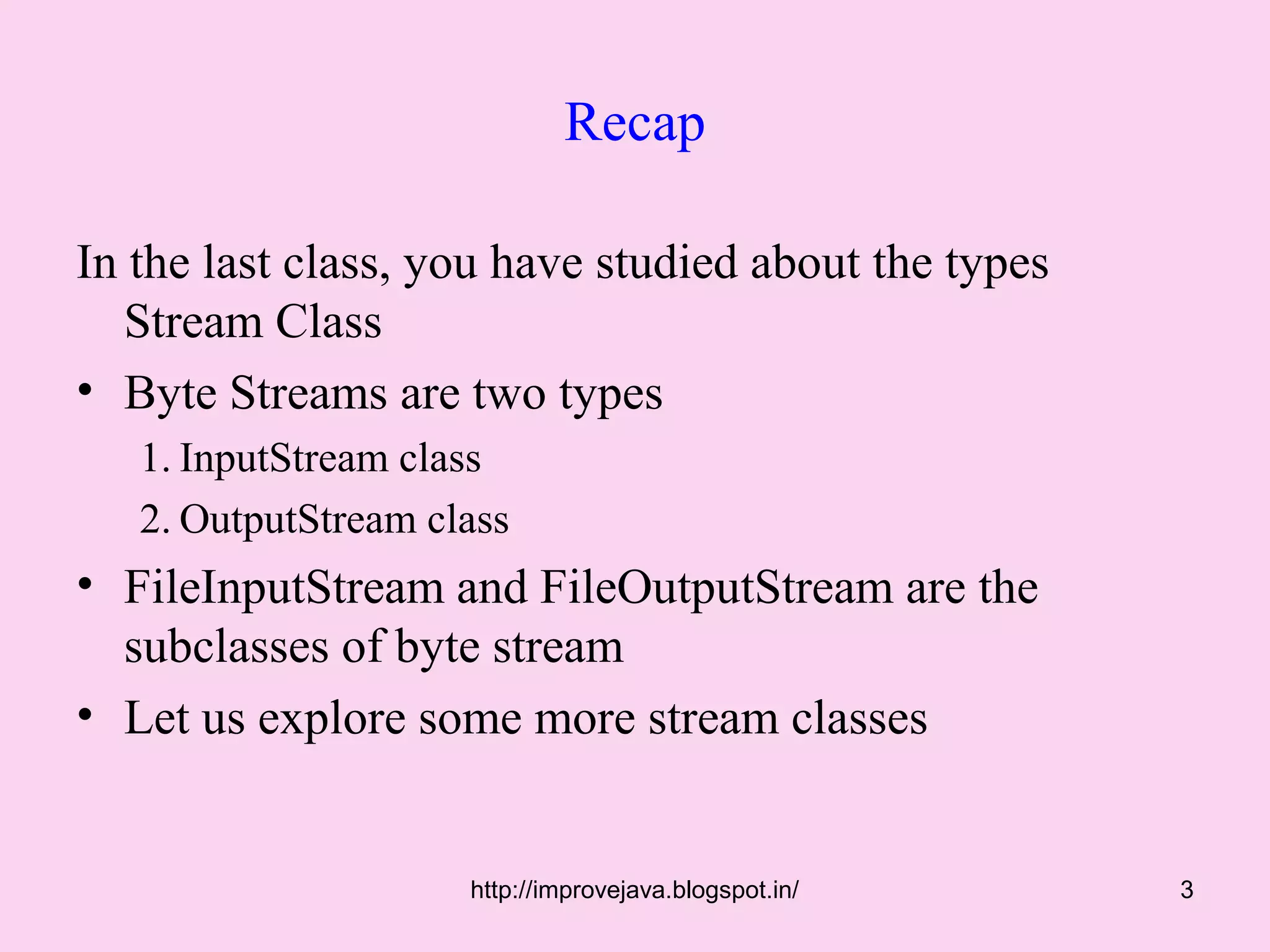 Recap

In the last class, you have studied about the types Stream Class

• Byte Streams are two types

1. InputStream class

2. OutputStream class

• FileInputStream and FileOutputStream are the subclasses of byte stream

• Let us explore some more stream classes

http://improvejava.blogspot.in/

3